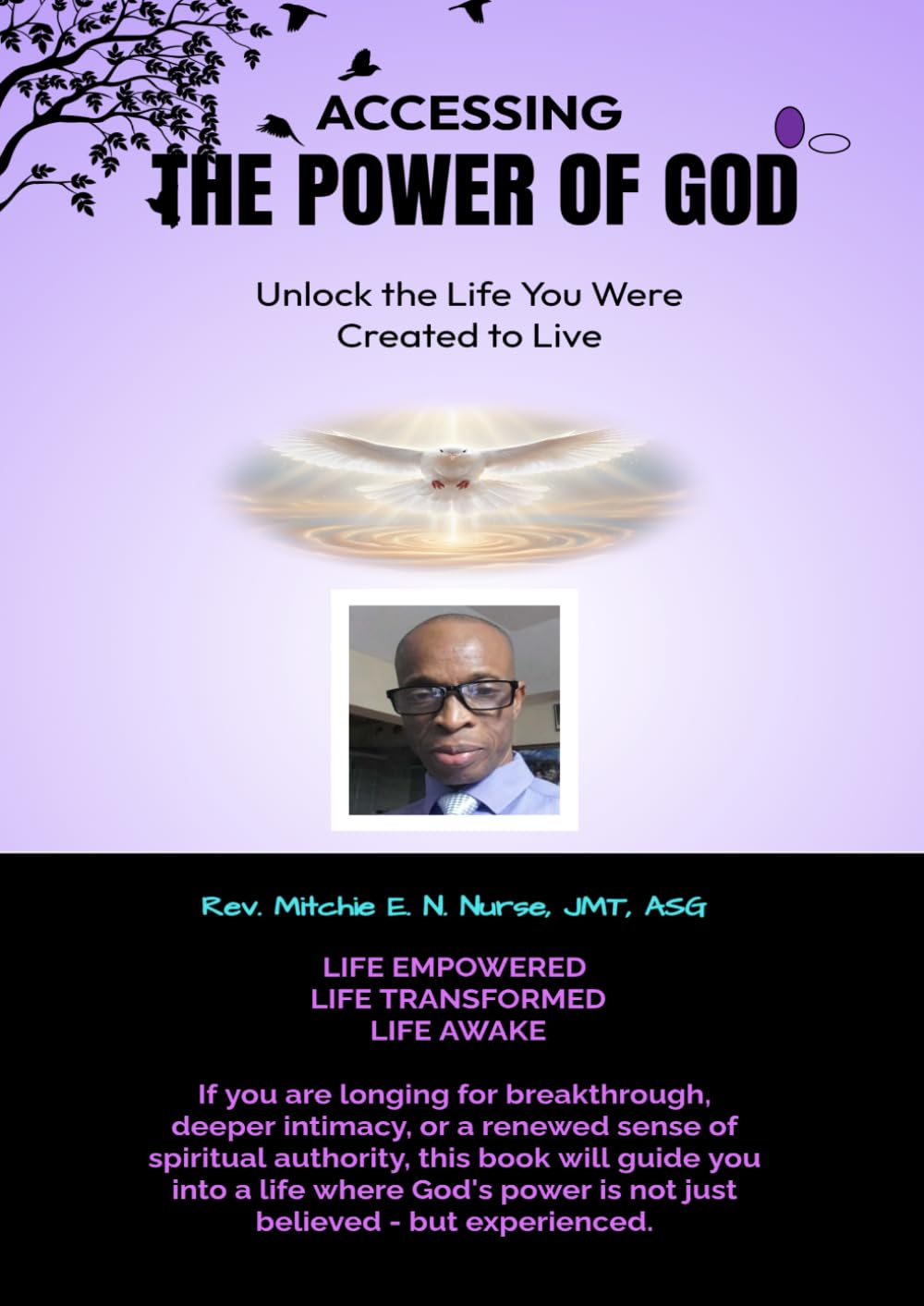 ACCESSING
THE POWER OF GOD

Unlock the Life You Were Created to Live

Rev. Mitchie E. N. Nurse, JMT, ASG

LIFE EMPOWERED
LIFE TRANSFORMED
LIFE AWAKE

If you are longing for breakthrough, deeper intimacy, or a renewed sense of spiritual authority, this book will guide you into a life where God's power is not just believed - but experienced.